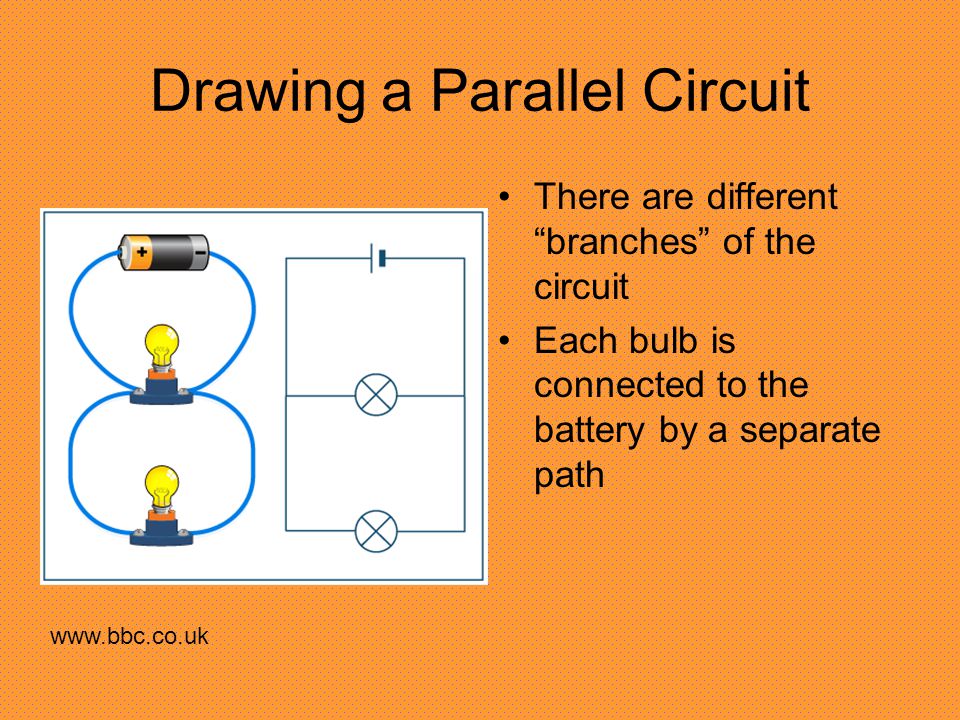 Drawing a Parallel Circuit

+
-

• There are different “branches” of the circuit

• Each bulb is connected to the battery by a separate path

www.bbc.co.uk